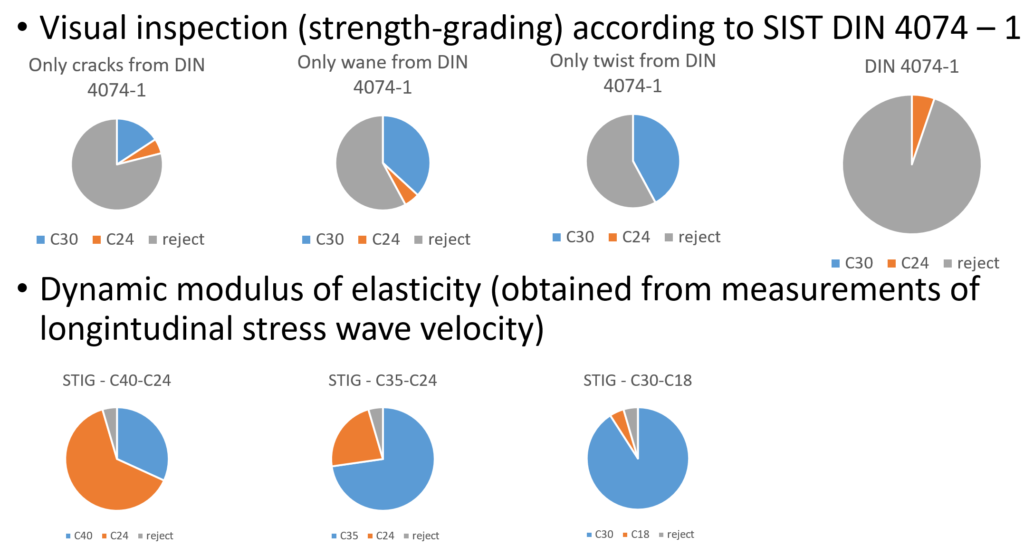 • Visual inspection (strength-grading) according to SIST DIN 4074 – 1

Only cracks from DIN 4074-1

C30 C24 reject

Only wane from DIN 4074-1

C30 C24 reject

Only twist from DIN 4074-1

C30 C24 reject

DIN 4074-1

C30 C24 reject

• Dynamic modulus of elasticity (obtained from measurements of longintudinal stress wave velocity)

STIG - C40-C24

C40 C24 reject

STIG - C35-C24

C35 C24 reject

STIG - C30-C18

C30 C18 reject